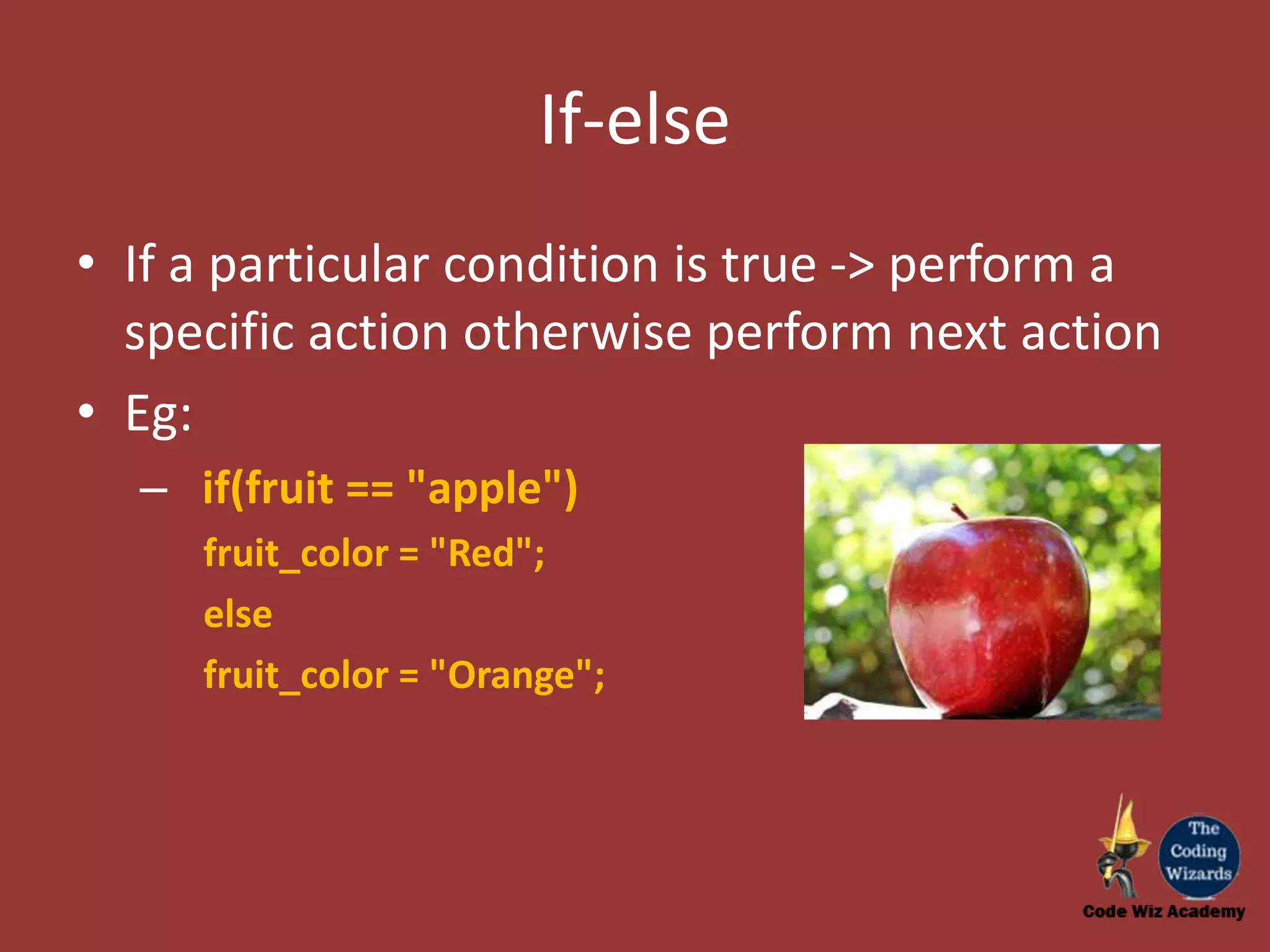 If-else

• If a particular condition is true -> perform a specific action otherwise perform next action

• Eg:

– if(fruit == "apple")

fruit_color = "Red";

else

fruit_color = "Orange";

The Coding Wizards

Code Wiz Academy